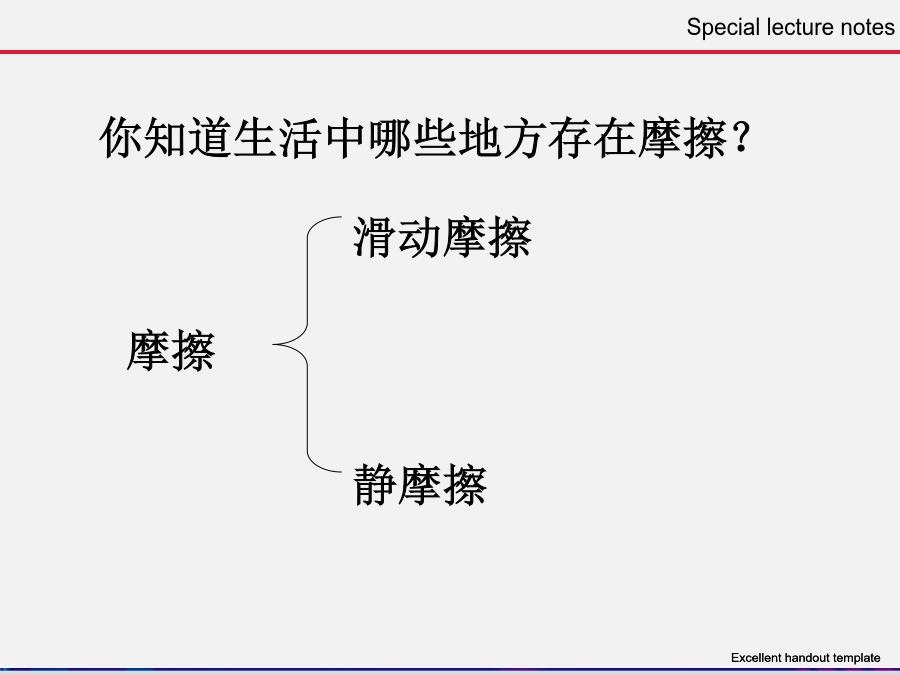 Special lecture notes

你知道生活中哪些地方存在摩擦?

摩擦

滑动摩擦

静摩擦

Excellent handout template